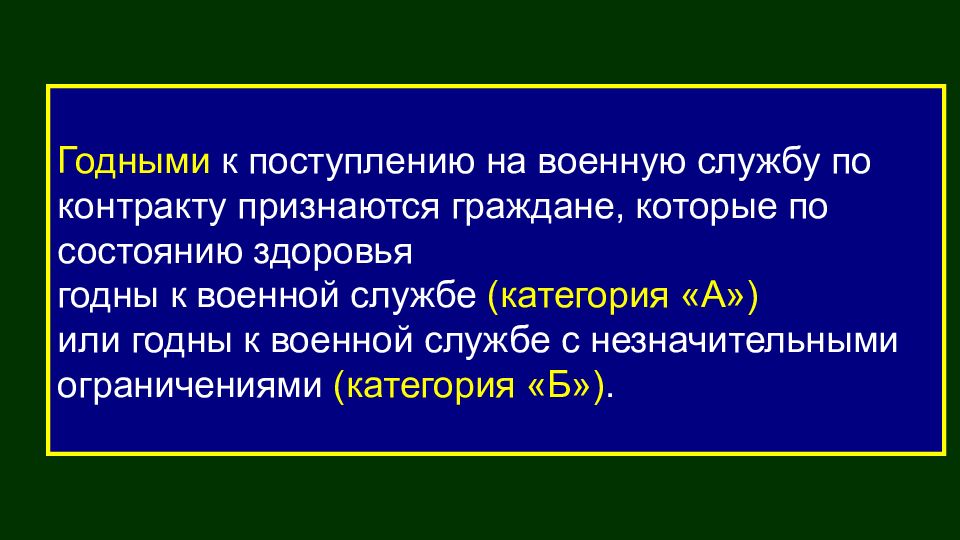 Годными к поступлению на военную службу по контракту признаются граждане, которые по состоянию здоровья
годны к военной службе (категория «А»)
или годны к военной службе с незначительными ограничениями (категория «Б»).